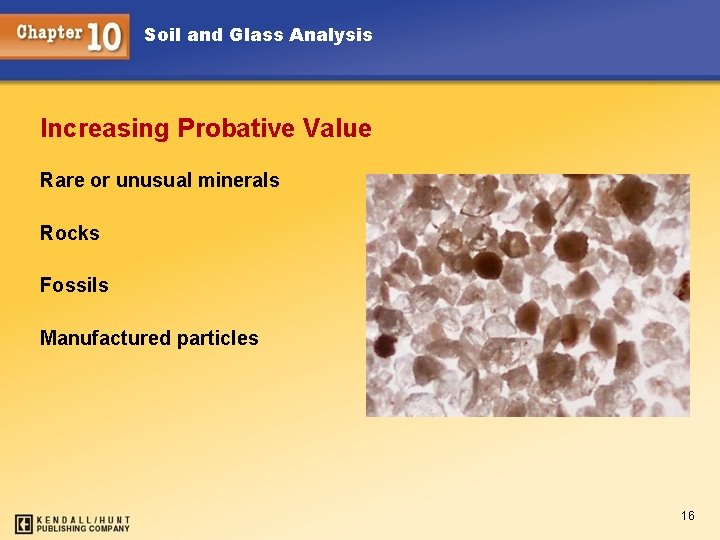 Chapter 10 Soil and Glass Analysis

Increasing Probative Value

Rare or unusual minerals

Rocks

Fossils

Manufactured particles

KENDALL/HUNT PUBLISHING COMPANY

16